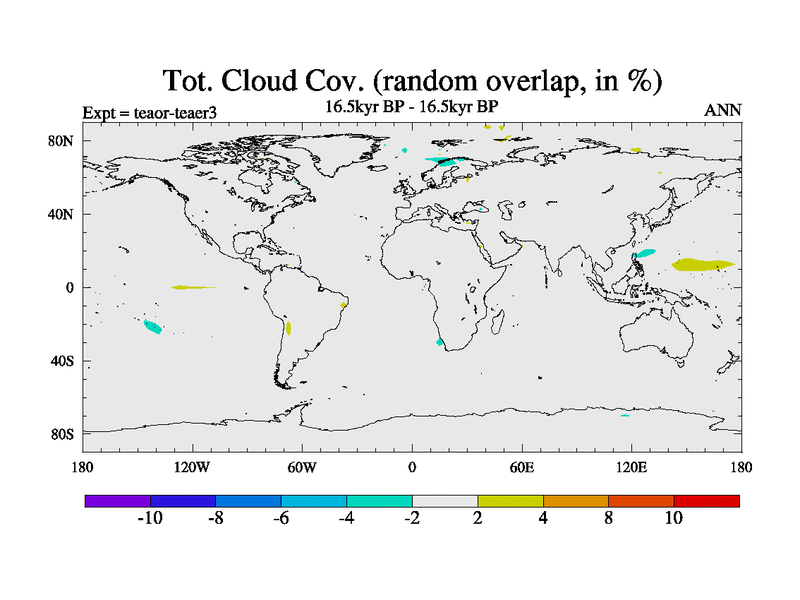 Tot. Cloud Cov. (random overlap, in %)

Expt = teaor-teaer3

16.5kyr BP - 16.5kyr BP

ANN

80N
40N
0
40S
80S

180
120W
60W
0
60E
120E
180

-10
-8
-6
-4
-2
2
4
8
10